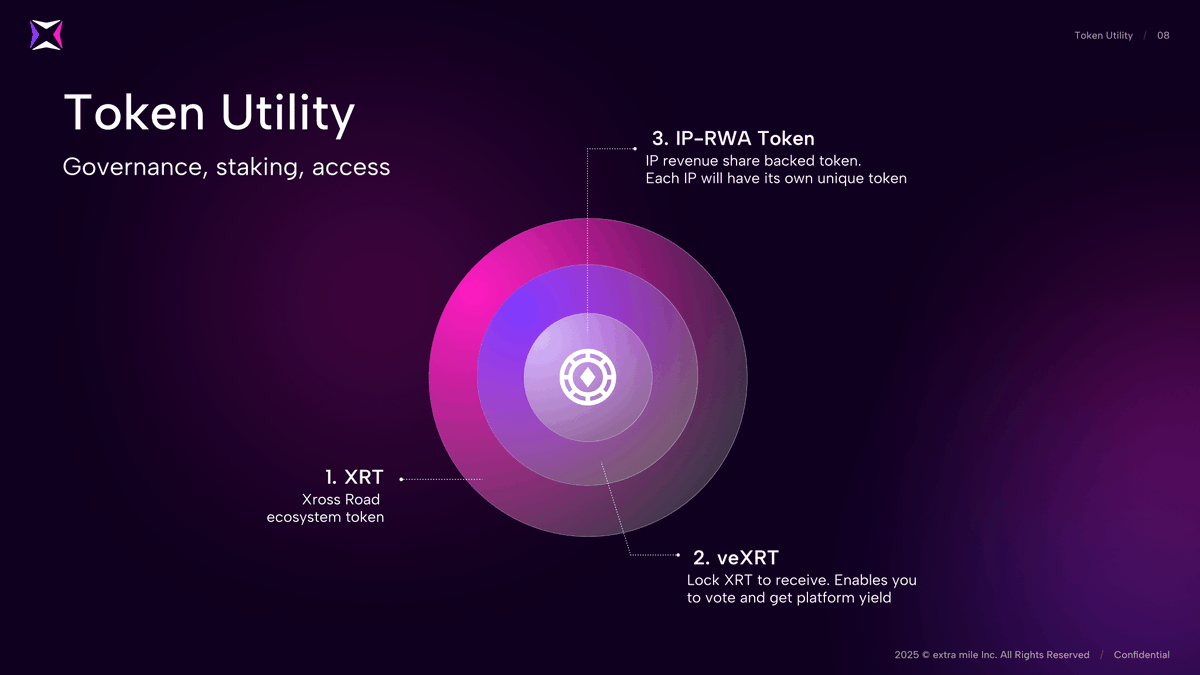 Token Utility / 08

Token Utility

Governance, staking, access

3. IP-RWA Token

IP revenue share backed token. Each IP will have its own unique token

1. XRT

Xross Road ecosystem token

2. veXRT

Lock XRT to receive. Enables you to vote and get platform yield

2025 © extra mile Inc. All Rights Reserved / Confidential